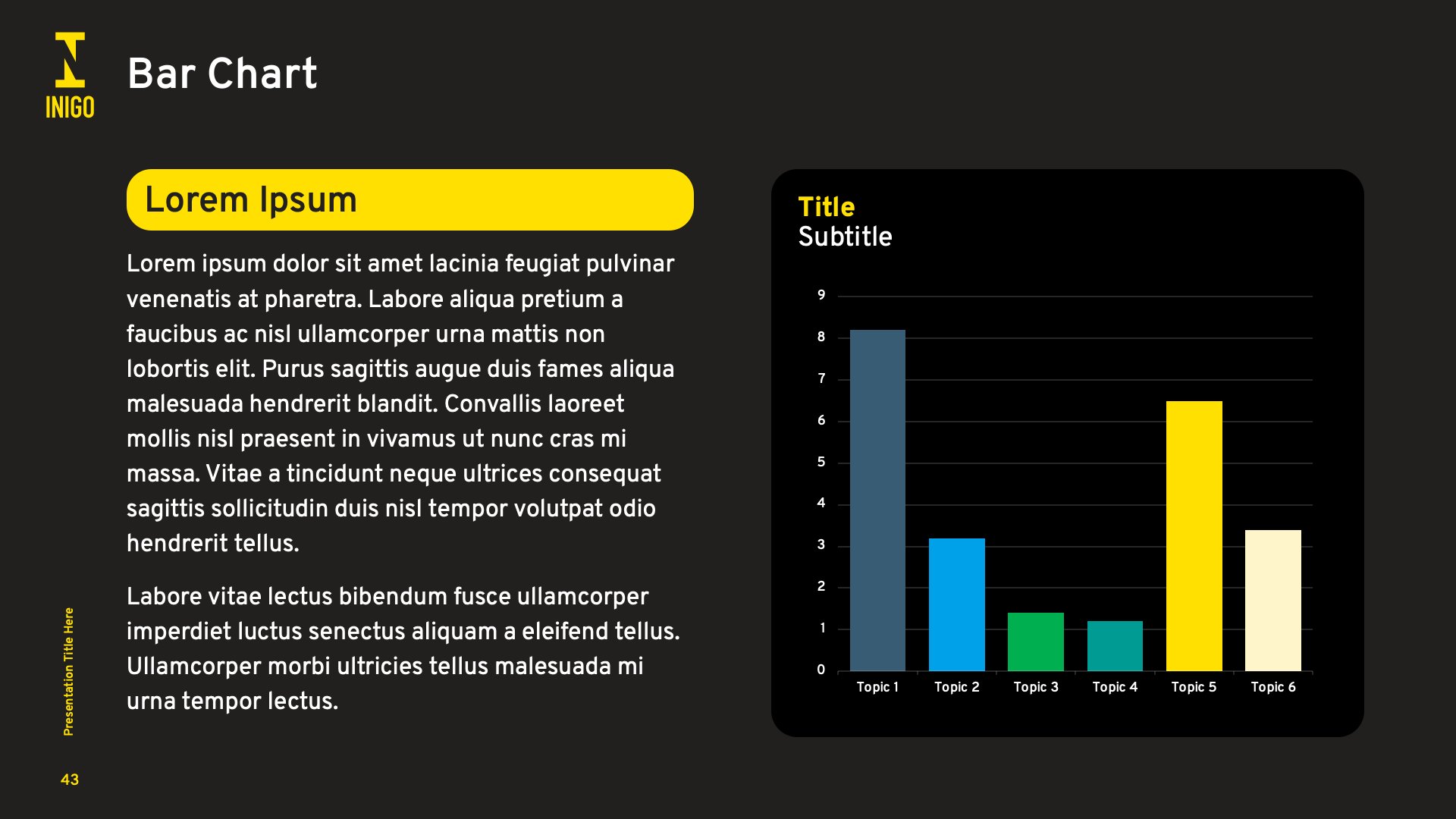 INIGO

Bar Chart

Lorem Ipsum

Lorem ipsum dolor sit amet lacinia feugiat pulvinar venenatis at pharetra. Labore aliqua pretium a faucibus ac nisl ullamcorper urna mattis non lobortis elit. Purus sagittis augue duis fames aliqua malesuada hendrerit blandit. Convallis laoreet mollis nisl praesent in vivamus ut nunc cras mi massa. Vitae a tincidunt neque ultrices consequat sagittis sollicitudin duis nisl tempor volutpat odio hendrerit tellus.

Labore vitae lectus bibendum fusce ullamcorper imperdiet luctus senectus aliquam a eleifend tellus. Ullamcorper morbi ultricies tellus malesuada mi urna tempor lectus.

Title
Subtitle

9
8
7
6
5
4
3
2
1
0

Topic 1
Topic 2
Topic 3
Topic 4
Topic 5
Topic 6

Presentation Title Here

43